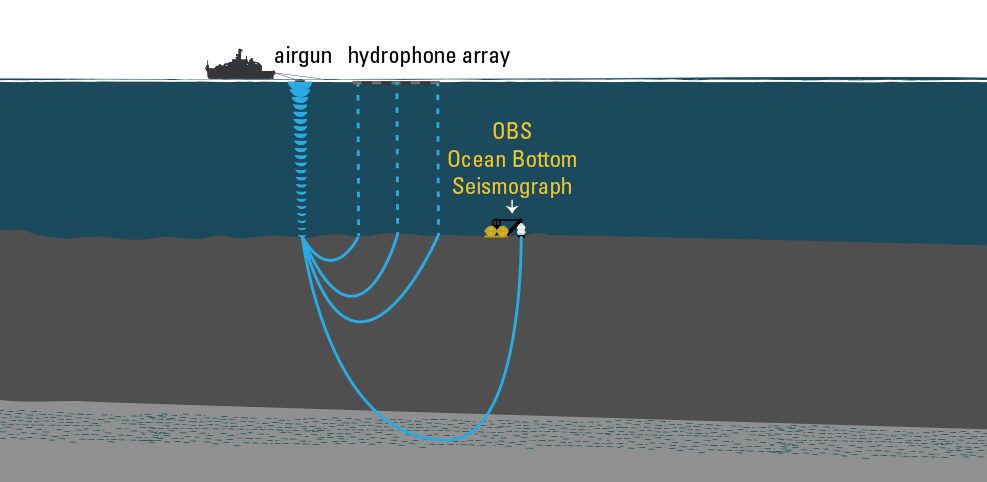 airgun hydrophone array

OBS
Ocean Bottom
Seismograph